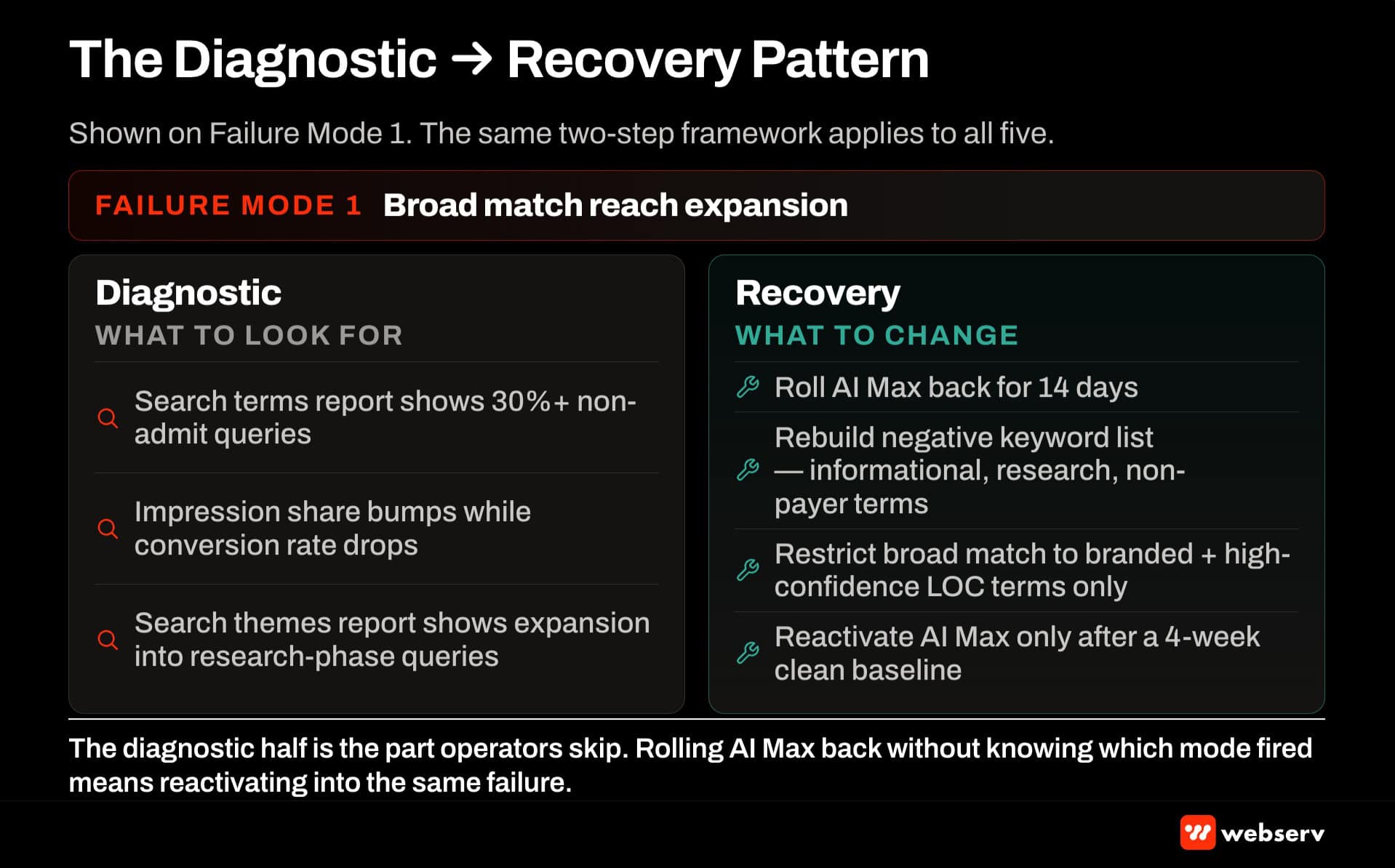 The Diagnostic → Recovery Pattern

Shown on Failure Mode 1. The same two-step framework applies to all five.

FAILURE MODE 1 Broad match reach expansion

Diagnostic
WHAT TO LOOK FOR

Search terms report shows 30%+ non-admit queries

Impression share bumps while conversion rate drops

Search themes report shows expansion into research-phase queries

Recovery
WHAT TO CHANGE

Roll AI Max back for 14 days

Rebuild negative keyword list — informational, research, non-payer terms

Restrict broad match to branded + high-confidence LOC terms only

Reactivate AI Max only after a 4-week clean baseline

The diagnostic half is the part operators skip. Rolling AI Max back without knowing which mode fired means reactivating into the same failure.

webserv